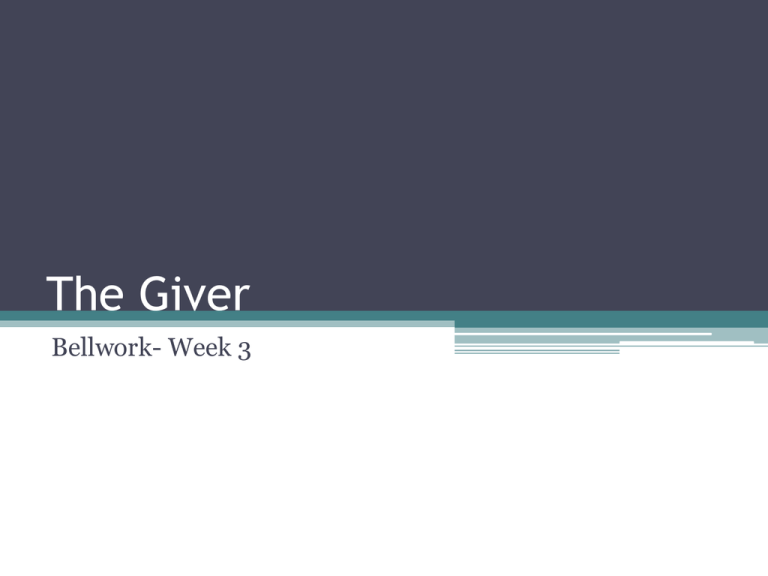 The Giver

Bellwork- Week 3